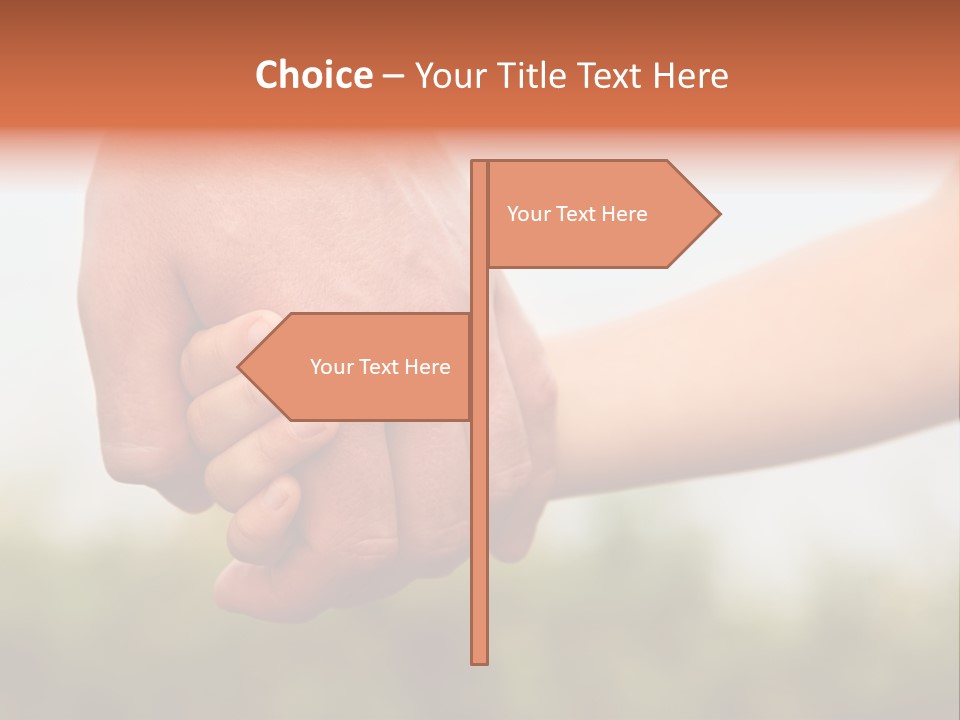 Choice – Your Title Text Here

Your Text Here

Your Text Here